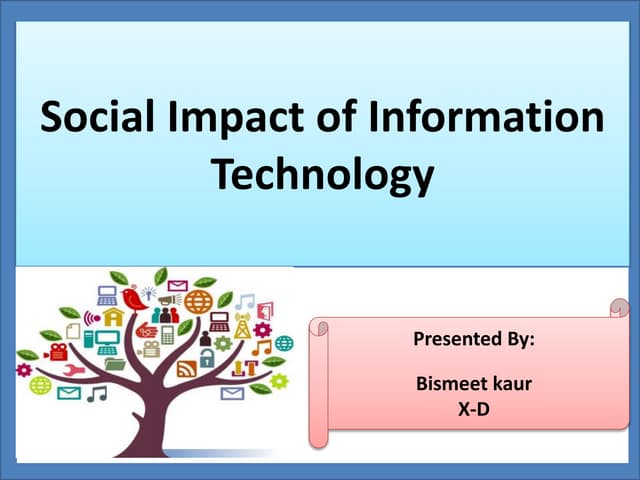 Social Impact of Information Technology

Presented By:

Bismeet kaur
X-D